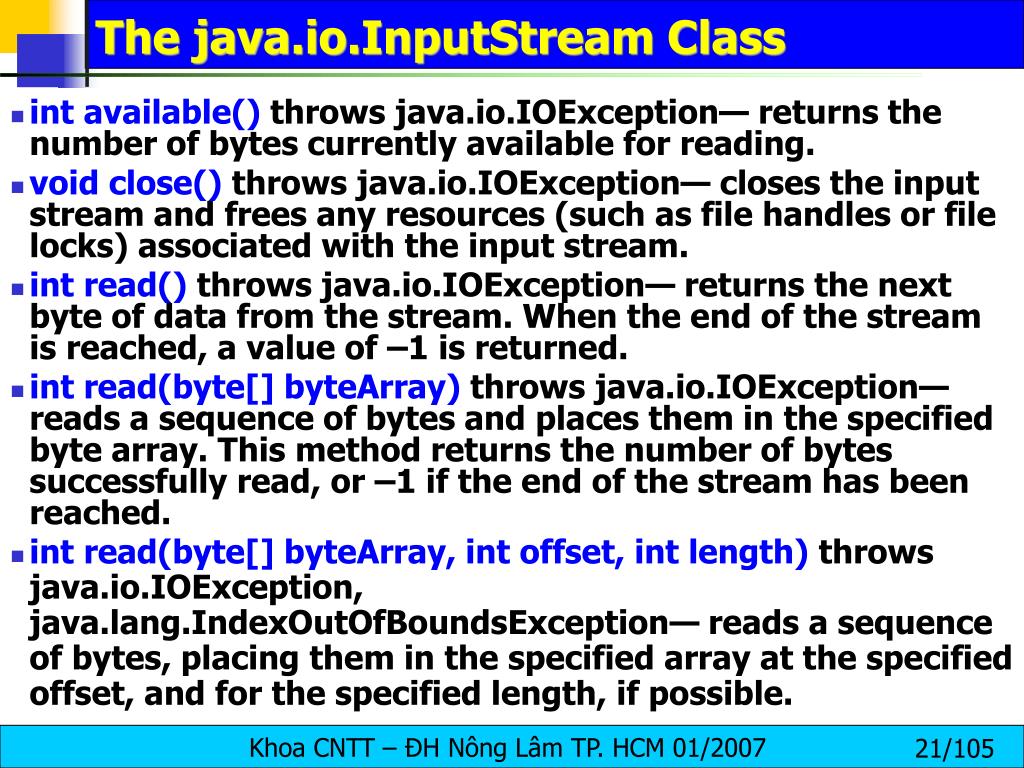 The java.io.InputStream Class

int available() throws java.io.IOException— returns the number of bytes currently available for reading.

void close() throws java.io.IOException— closes the input stream and frees any resources (such as file handles or file locks) associated with the input stream.

int read() throws java.io.IOException— returns the next byte of data from the stream. When the end of the stream is reached, a value of –1 is returned.

int read(byte[] byteArray) throws java.io.IOException— reads a sequence of bytes and places them in the specified byte array. This method returns the number of bytes successfully read, or –1 if the end of the stream has been reached.

int read(byte[] byteArray, int offset, int length) throws java.io.IOException, java.lang.IndexOutOfBoundsException— reads a sequence of bytes, placing them in the specified array at the specified offset, and for the specified length, if possible.

Khoa CNTT – ĐH Nông Lâm TP. HCM 01/2007 21/105